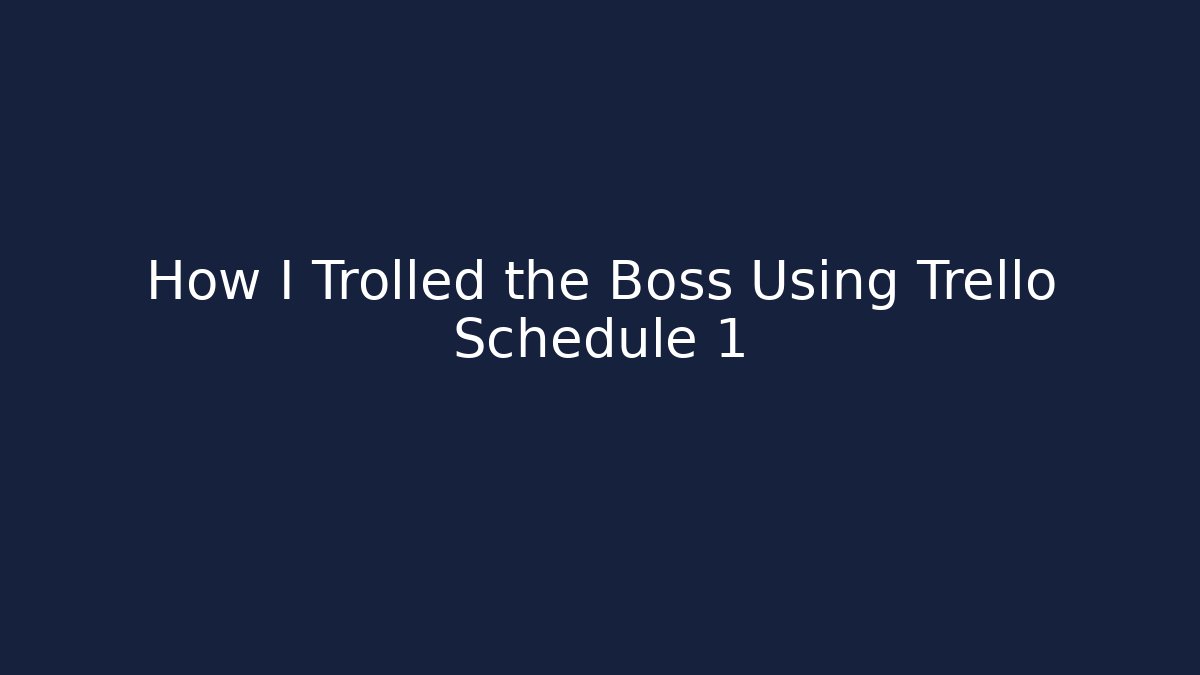 How I Trolled the Boss Using Trello Schedule 1